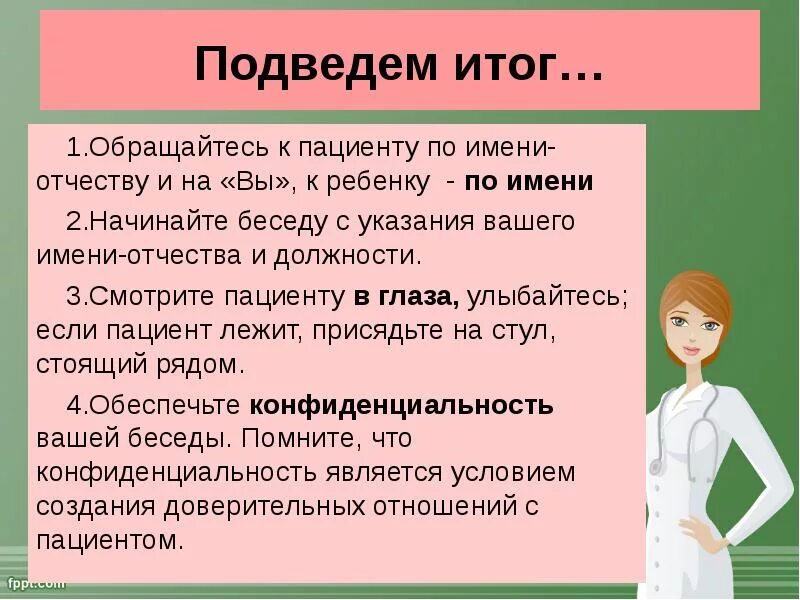 Подведем итог…

1.Обращайтесь к пациенту по имени-отчеству и на «Вы», к ребенку - по имени

2.Начинайте беседу с указания вашего имени-отчества и должности.

3.Смотрите пациенту в глаза, улыбайтесь; если пациент лежит, присядьте на стул, стоящий рядом.

4.Обеспечьте конфиденциальность вашей беседы. Помните, что конфиденциальность является условием создания доверительных отношений с пациентом.

fppt.com